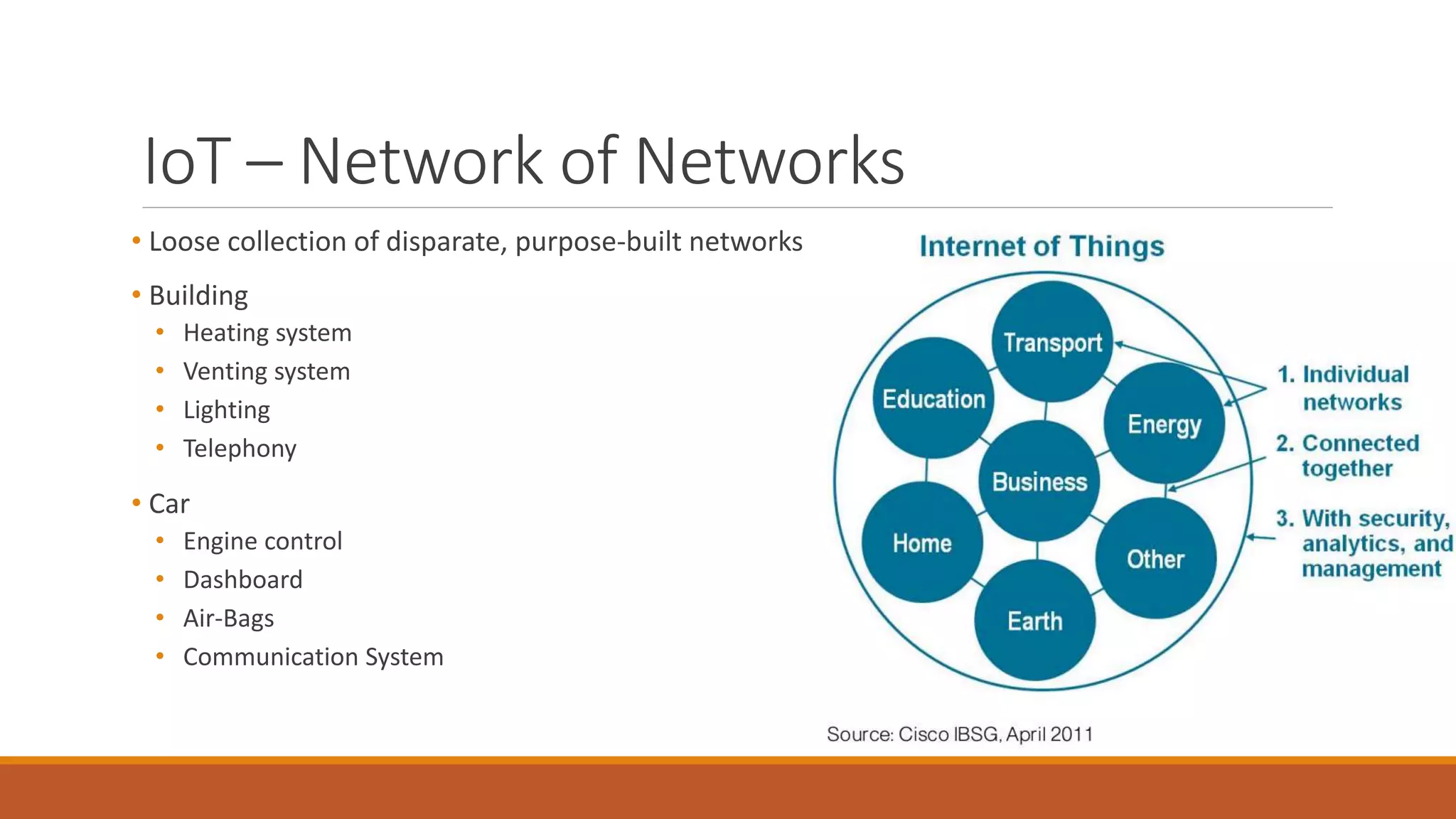 IoT – Network of Networks

• Loose collection of disparate, purpose-built networks

• Building
  • Heating system
  • Venting system
  • Lighting
  • Telephony

• Car
  • Engine control
  • Dashboard
  • Air-Bags
  • Communication System

Internet of Things

Transport

Education

Energy

Business

Home

Other

Earth

1. Individual networks

2. Connected together

3. With security, analytics, and management

Source: Cisco IBSG, April 2011